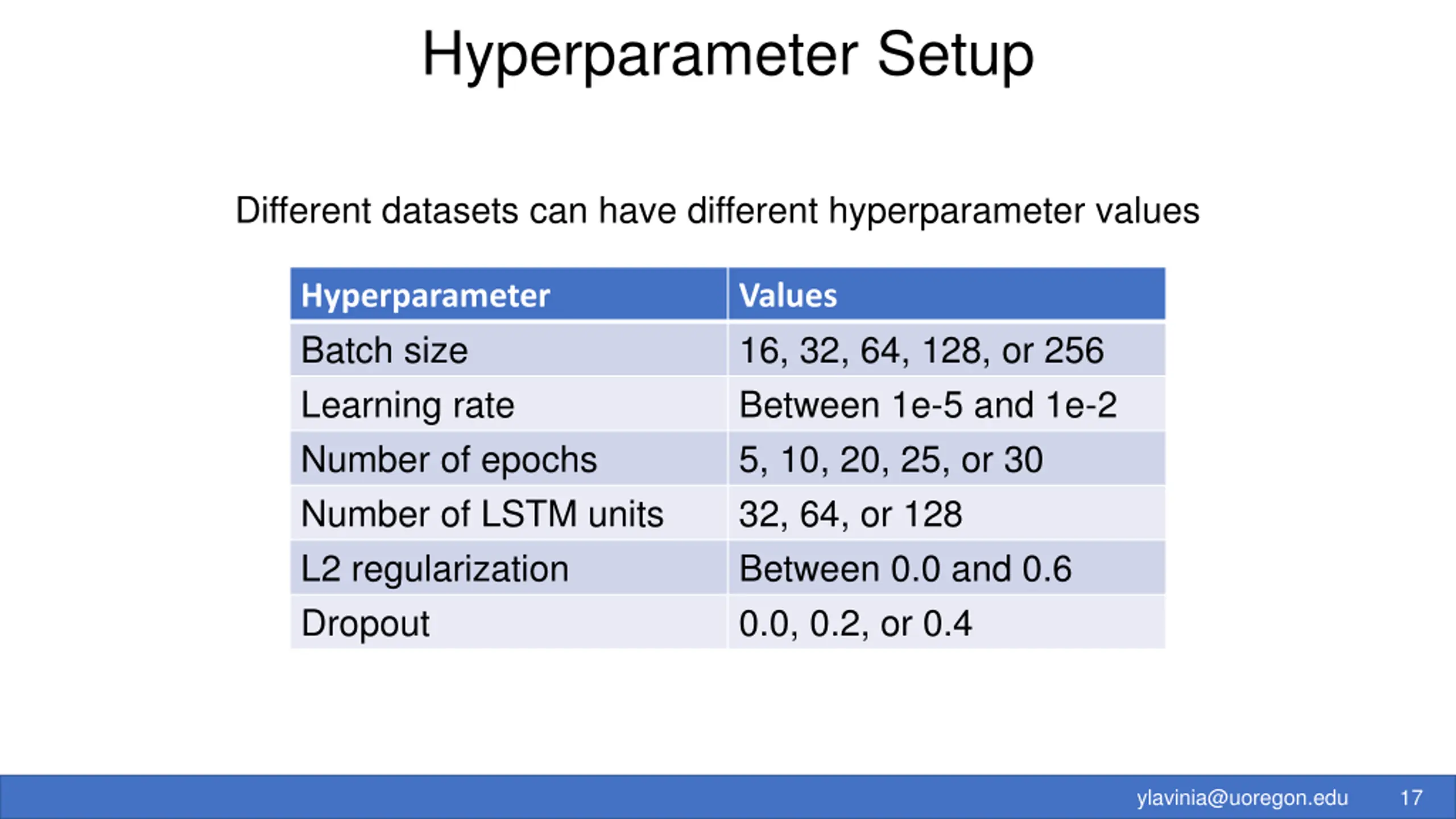 Hyperparameter Setup

Different datasets can have different hyperparameter values

| Hyperparameter | Values |
|---|---|
| Batch size | 16, 32, 64, 128, or 256 |
| Learning rate | Between 1e-5 and 1e-2 |
| Number of epochs | 5, 10, 20, 25, or 30 |
| Number of LSTM units | 32, 64, or 128 |
| L2 regularization | Between 0.0 and 0.6 |
| Dropout | 0.0, 0.2, or 0.4 |

ylavinia@uoregon.edu 17